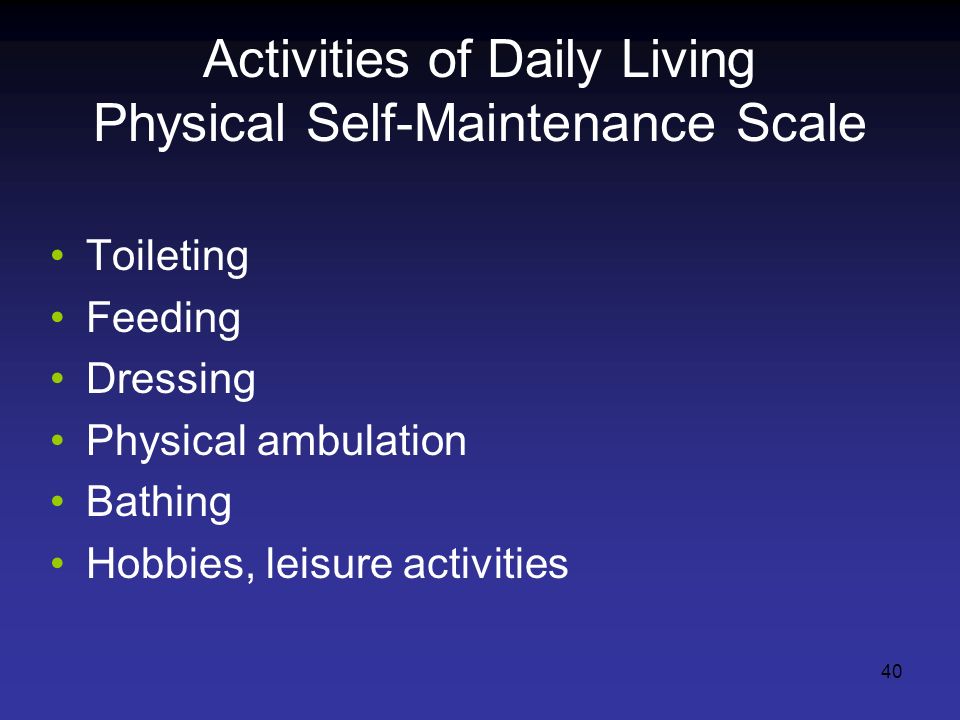 Activities of Daily Living
Physical Self-Maintenance Scale

• Toileting
• Feeding
• Dressing
• Physical ambulation
• Bathing
• Hobbies, leisure activities

40